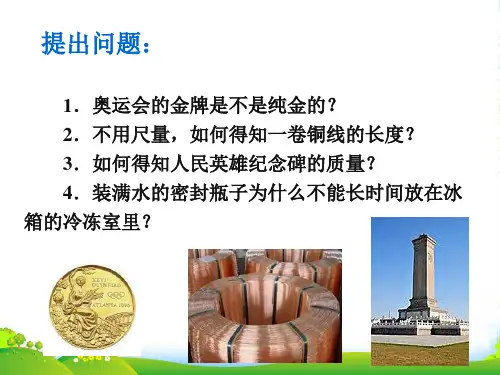 提出问题：

1．奥运会的金牌是不是纯金的？

2．不用尺量，如何得知一卷铜线的长度？

3．如何得知人民英雄纪念碑的质量？

4．装满水的密封瓶子为什么不能长时间放在冰箱的冷冻室里？

XXVI OLYMPIAD ATLANTA 1996